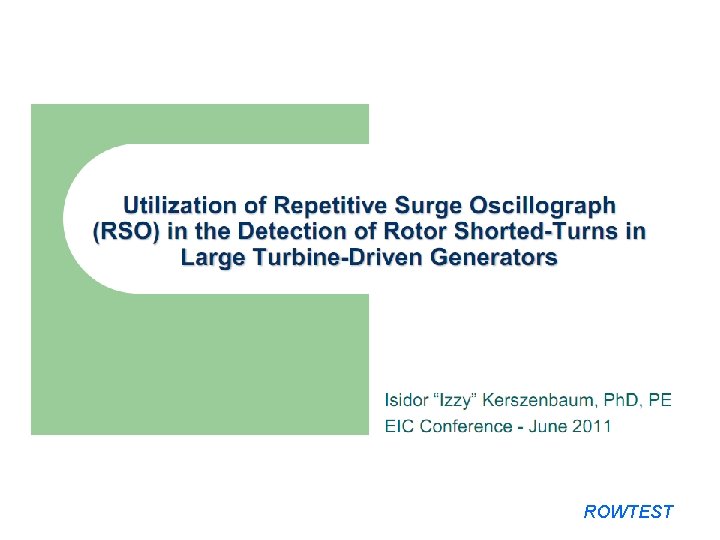 Utilization of Repetitive Surge Oscillograph (RSO) in the Detection of Rotor Shorted-Turns in Large Turbine-Driven Generators

Isidor "Izzy" Kerszenbaum, PhD, PE
EIC Conference - June 2011

ROWTEST